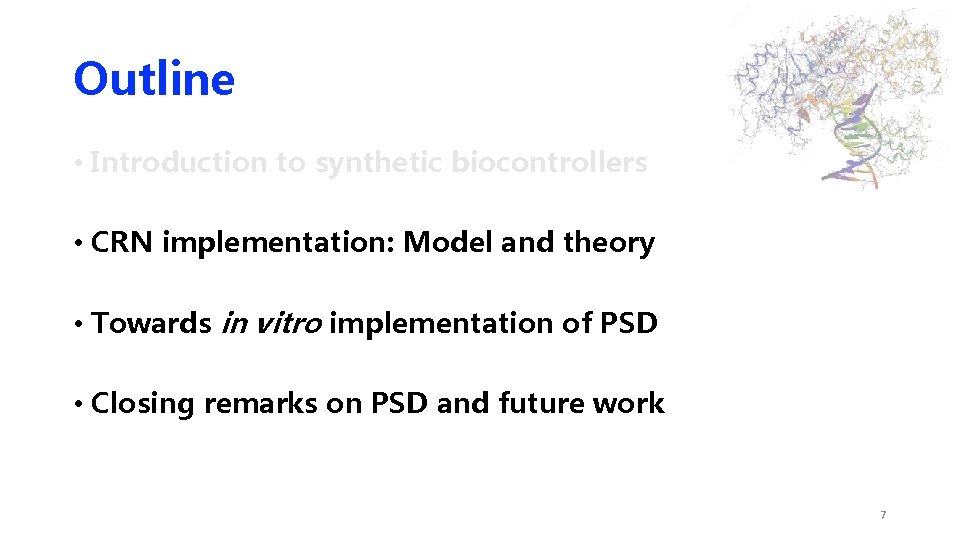 Outline

• Introduction to synthetic biocontrollers

• CRN implementation: Model and theory

• Towards in vitro implementation of PSD

• Closing remarks on PSD and future work

7